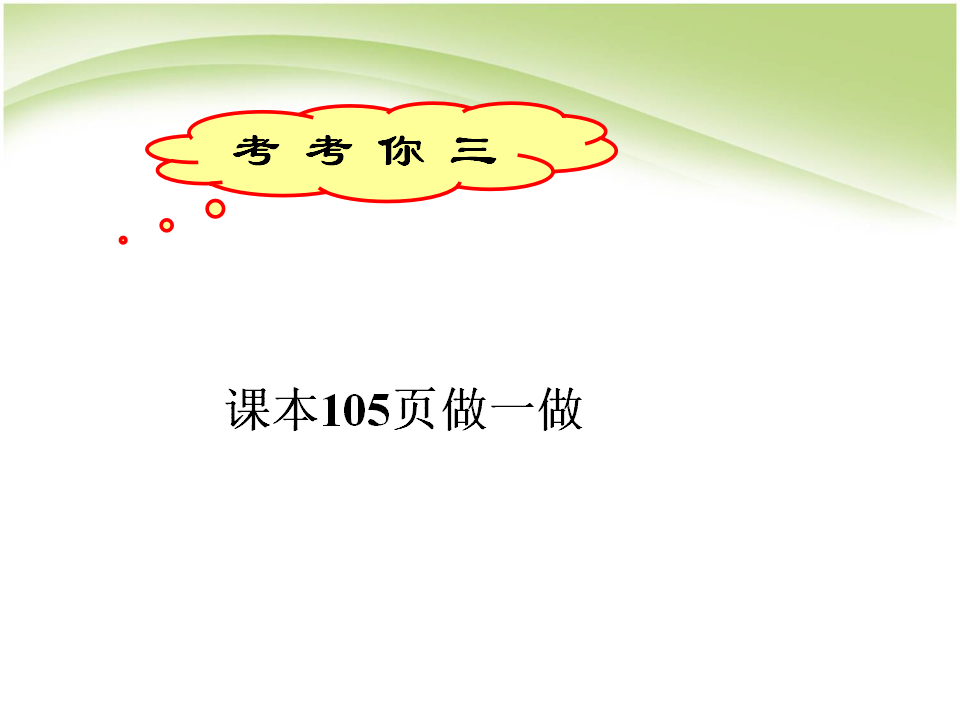 考考你三

课本105页做一做